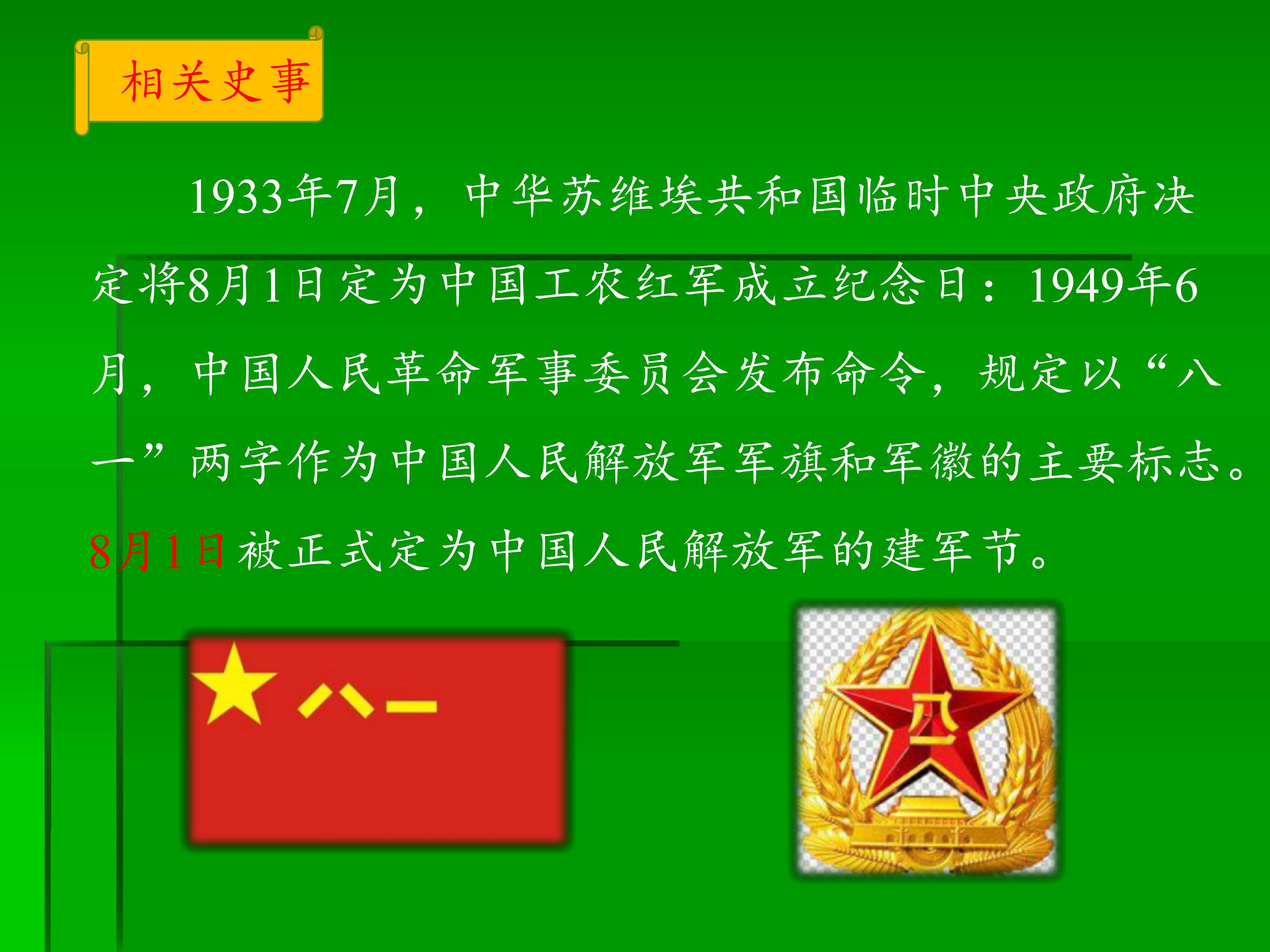 相关史事

1933年7月，中华苏维埃共和国临时中央政府决定将8月1日定为中国工农红军成立纪念日：1949年6月，中国人民革命军事委员会发布命令，规定以“八一”两字作为中国人民解放军军旗和军徽的主要标志。8月1日被正式定为中国人民解放军的建军节。

八一

八一